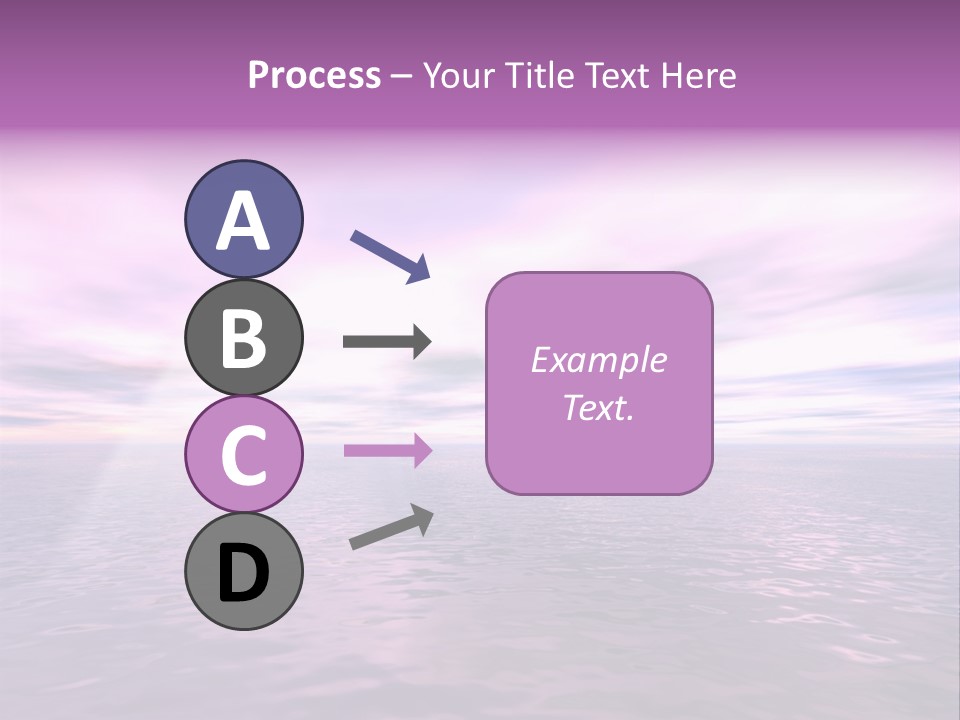 Process – Your Title Text Here

A

B

C

D

Example Text.